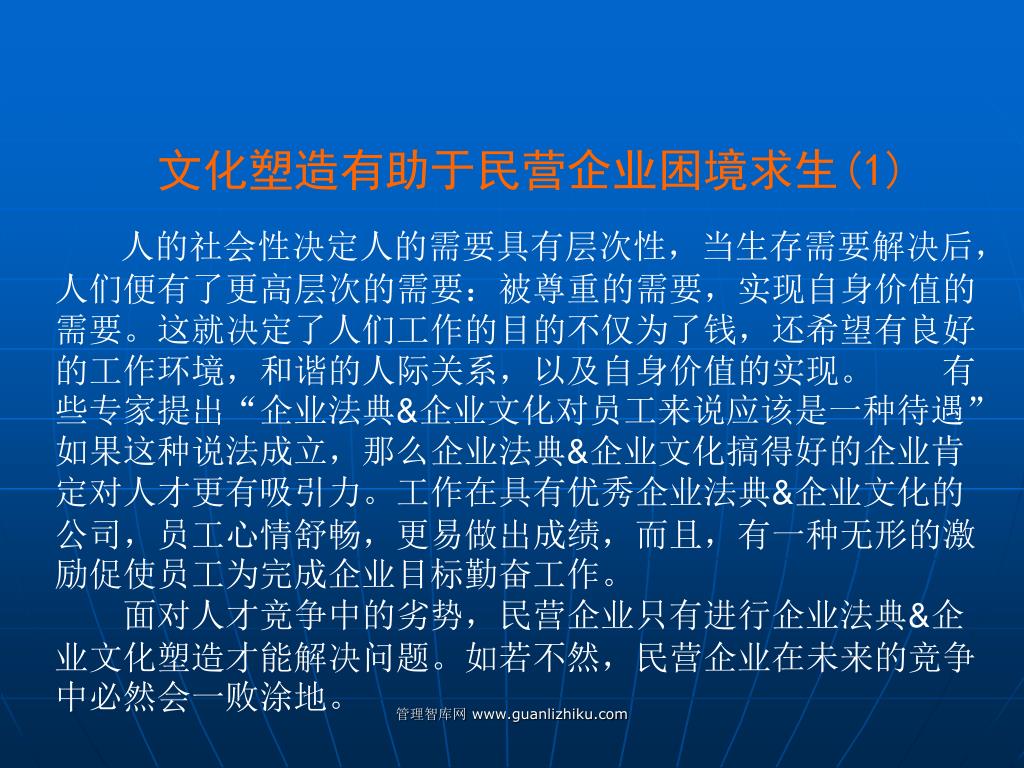 文化塑造有助于民营企业困境求生(1)

人的社会性决定人的需要具有层次性，当生存需要解决后，人们便有了更高层次的需要：被尊重的需要，实现自身价值的需要。这就决定了人们工作的目的不仅为了钱，还希望有良好的工作环境，和谐的人际关系，以及自身价值的实现。 有些专家提出“企业法典&企业文化对员工来说应该是一种待遇”如果这种说法成立，那么企业法典&企业文化搞得好的企业肯定对人才更有吸引力。工作在具有优秀企业法典&企业文化的公司，员工心情舒畅，更易做出成绩，而且，有一种无形的激励促使员工为完成企业目标勤奋工作。

面对人才竞争中的劣势，民营企业只有进行企业法典&企业文化塑造才能解决问题。如若不然，民营企业在未来的竞争中必然会一败涂地。

管理智库网 www.guanlizhiku.com